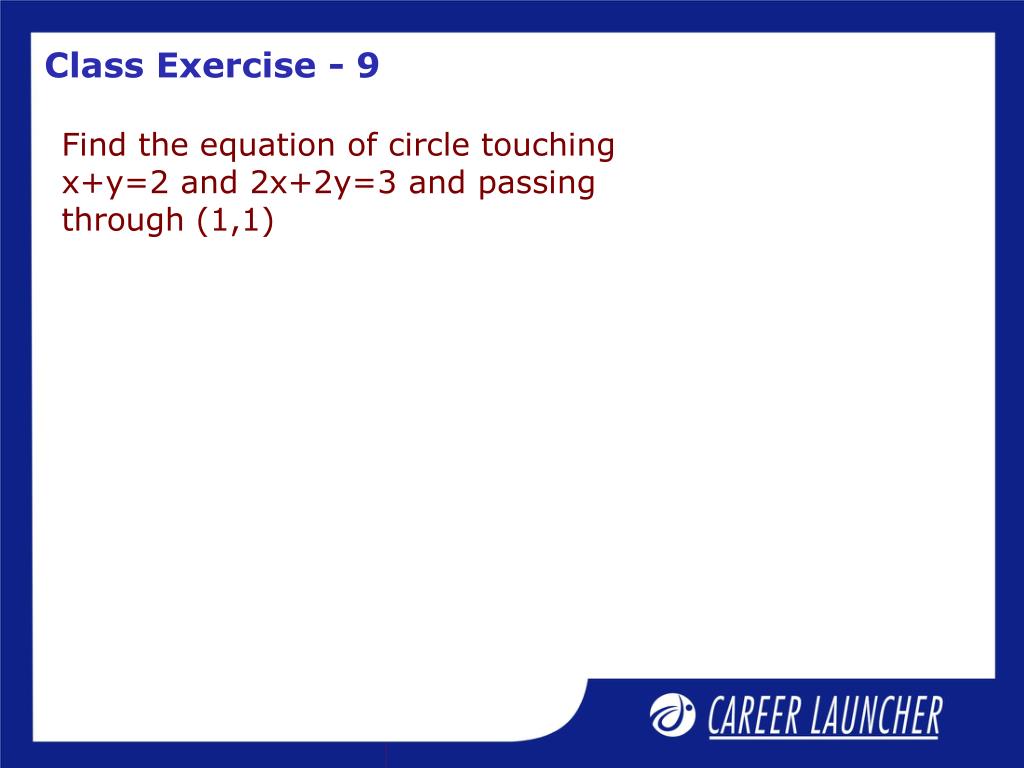 Class Exercise - 9

Find the equation of circle touching $x+y=2$ and $2x+2y=3$ and passing through $(1,1)$

CAREER LAUNCHER